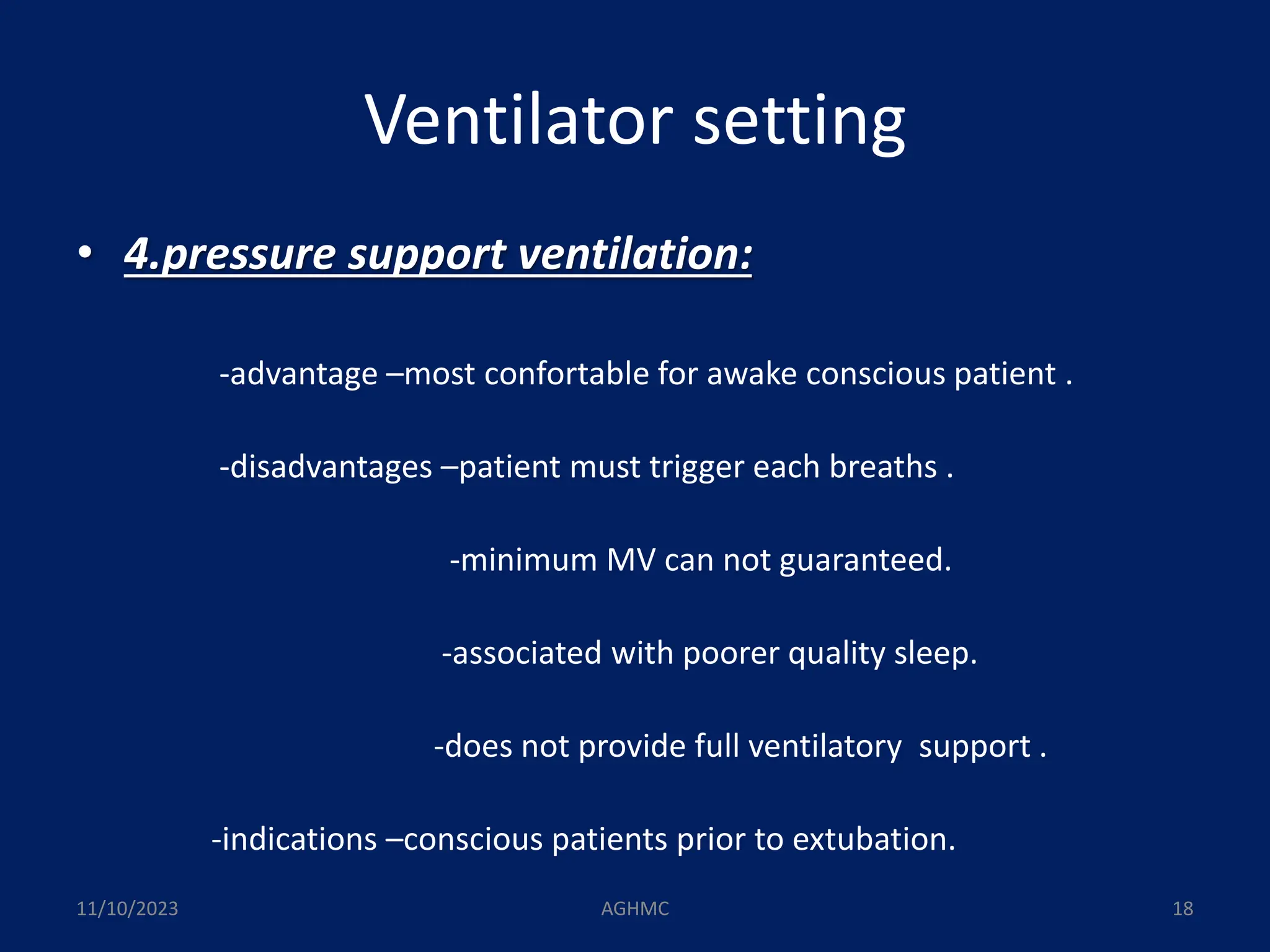 Ventilator setting

• 4.pressure support ventilation:

-advantage –most confortable for awake conscious patient .

-disadvantages –patient must trigger each breaths .

-minimum MV can not guaranteed.

-associated with poorer quality sleep.

-does not provide full ventilatory support .

-indications –conscious patients prior to extubation.

11/10/2023

AGHMC

18